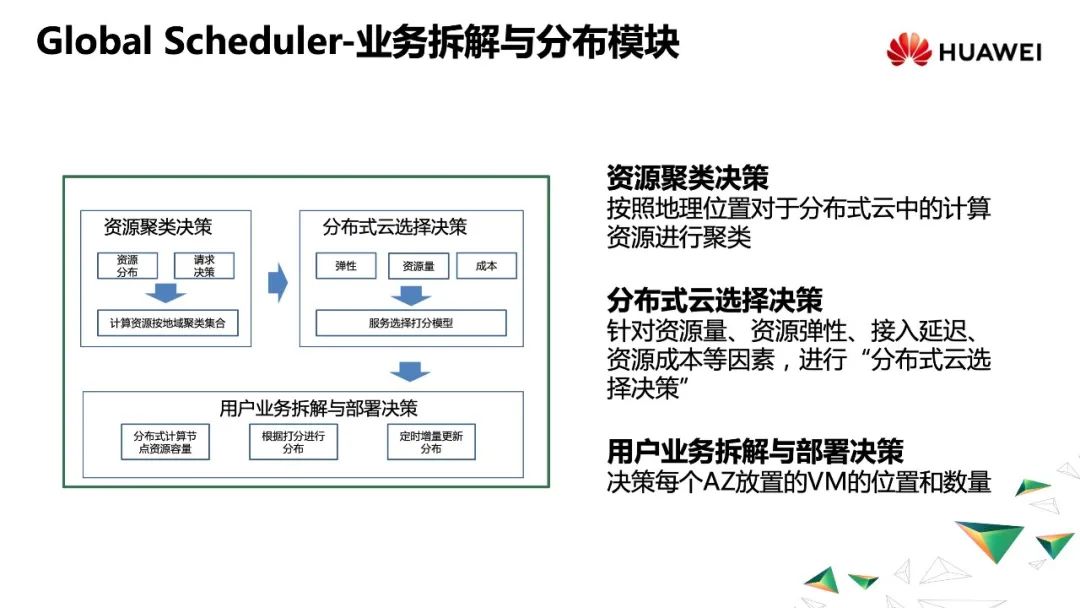 Global Scheduler-业务拆解与分布模块

HUAWEI

资源聚类决策

资源分布

请求决策

计算资源按地域聚类集合

分布式云选择决策

弹性

资源量

成本

服务选择打分模型

用户业务拆解与部署决策

分布式计算节点资源容量

根据打分进行分布

定时增量更新分布

资源聚类决策
按照地理位置对于分布式云中的计算资源进行聚类

分布式云选择决策
针对资源量、资源弹性、接入延迟、资源成本等因素，进行“分布式云选择决策”

用户业务拆解与部署决策
决策每个AZ放置的VM的位置和数量